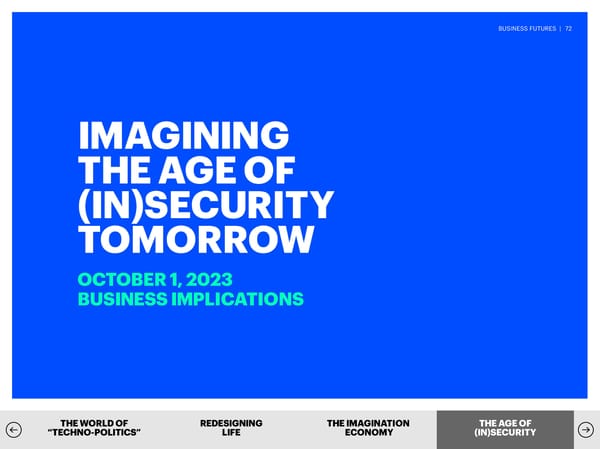 BUSINESS FUTURES | 72

IMAGINING THE AGE OF (IN)SECURITY TOMORROW

OCTOBER 1, 2023
BUSINESS IMPLICATIONS

THE WORLD OF "TECHNO-POLITICS"

REDESIGNING LIFE

THE IMAGINATION ECONOMY

THE AGE OF (IN)SECURITY